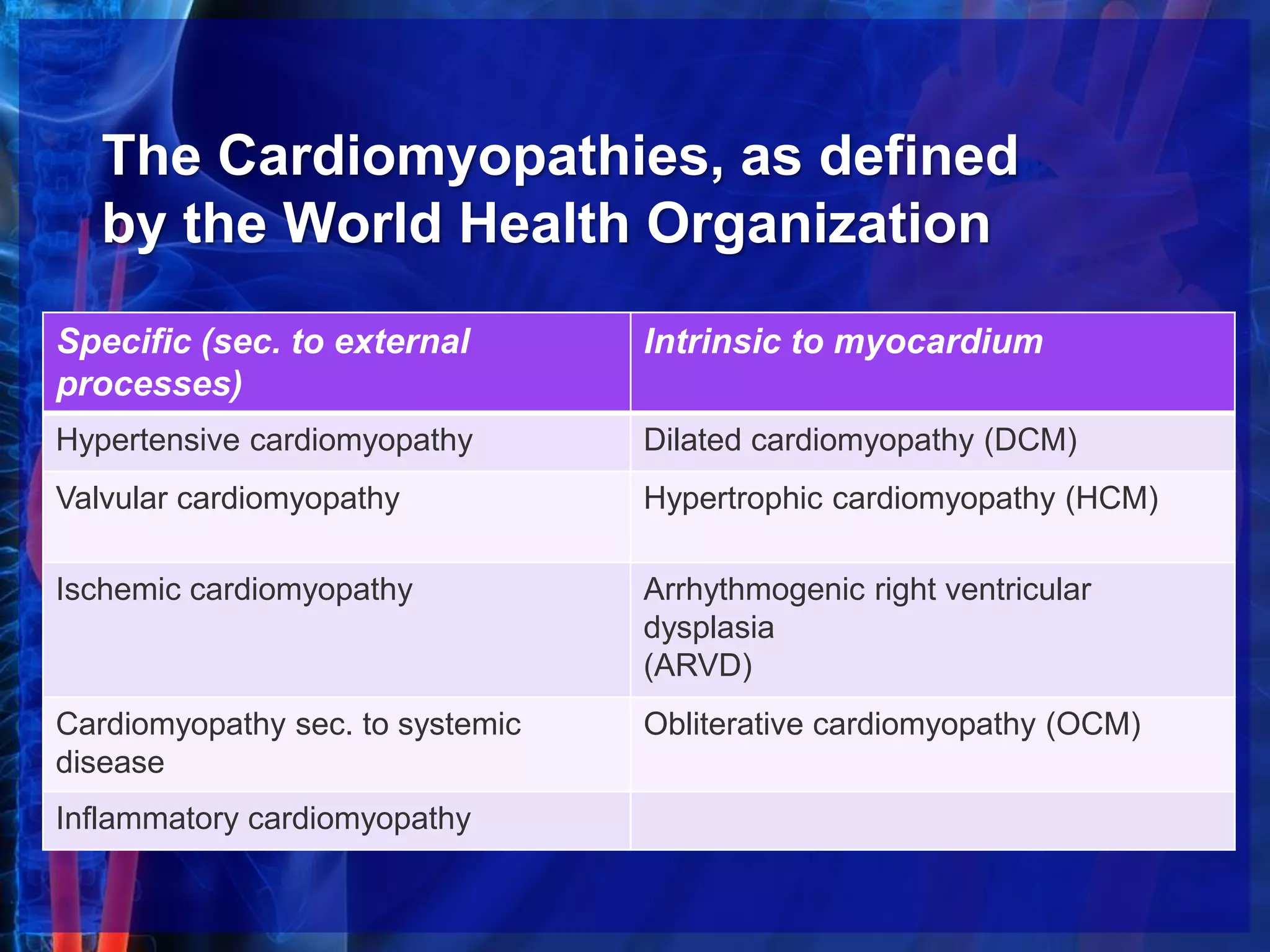 The Cardiomyopathies, as defined by the World Health Organization

| Specific (sec. to external processes) | Intrinsic to myocardium |
|---|---|
| Hypertensive cardiomyopathy | Dilated cardiomyopathy (DCM) |
| Valvular cardiomyopathy | Hypertrophic cardiomyopathy (HCM) |
| Ischemic cardiomyopathy | Arrhythmogenic right ventricular dysplasia (ARVD) |
| Cardiomyopathy sec. to systemic disease | Obliterative cardiomyopathy (OCM) |
| Inflammatory cardiomyopathy | |